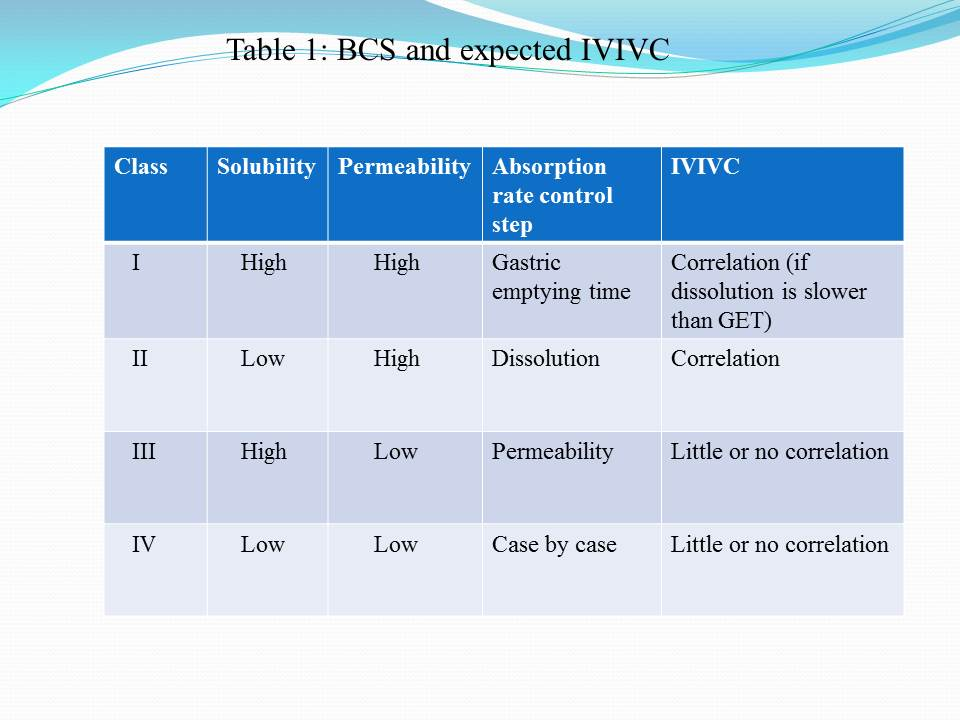 Table 1: BCS and expected IVIVC

| Class | Solubility | Permeability | Absorption rate control step | IVIVC |
|---|---|---|---|---|
| I | High | High | Gastric emptying time | Correlation (if dissolution is slower than GET) |
| II | Low | High | Dissolution | Correlation |
| III | High | Low | Permeability | Little or no correlation |
| IV | Low | Low | Case by case | Little or no correlation |